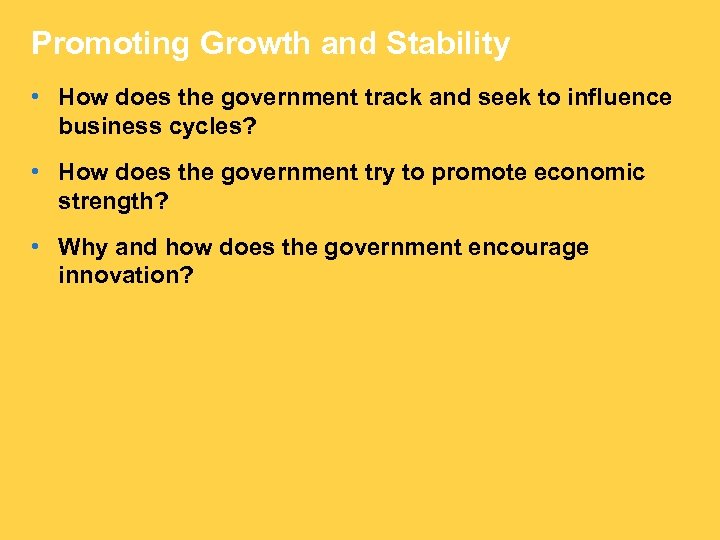 Promoting Growth and Stability

• How does the government track and seek to influence business cycles?

• How does the government try to promote economic strength?

• Why and how does the government encourage innovation?